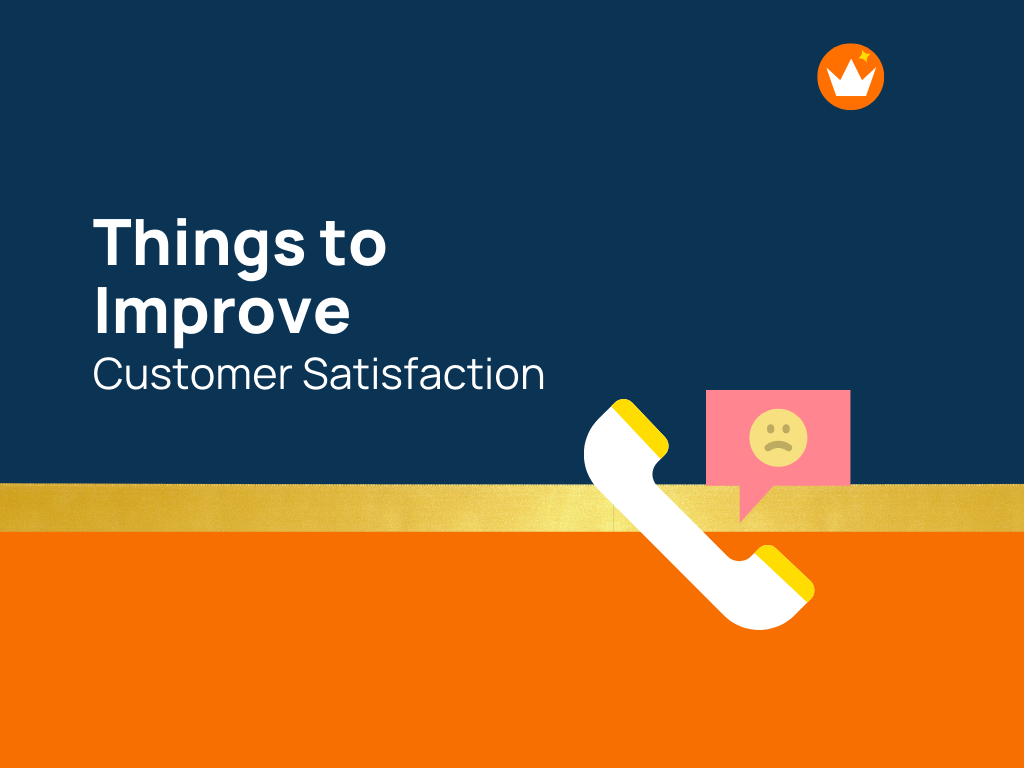 Things to Improve
Customer Satisfaction